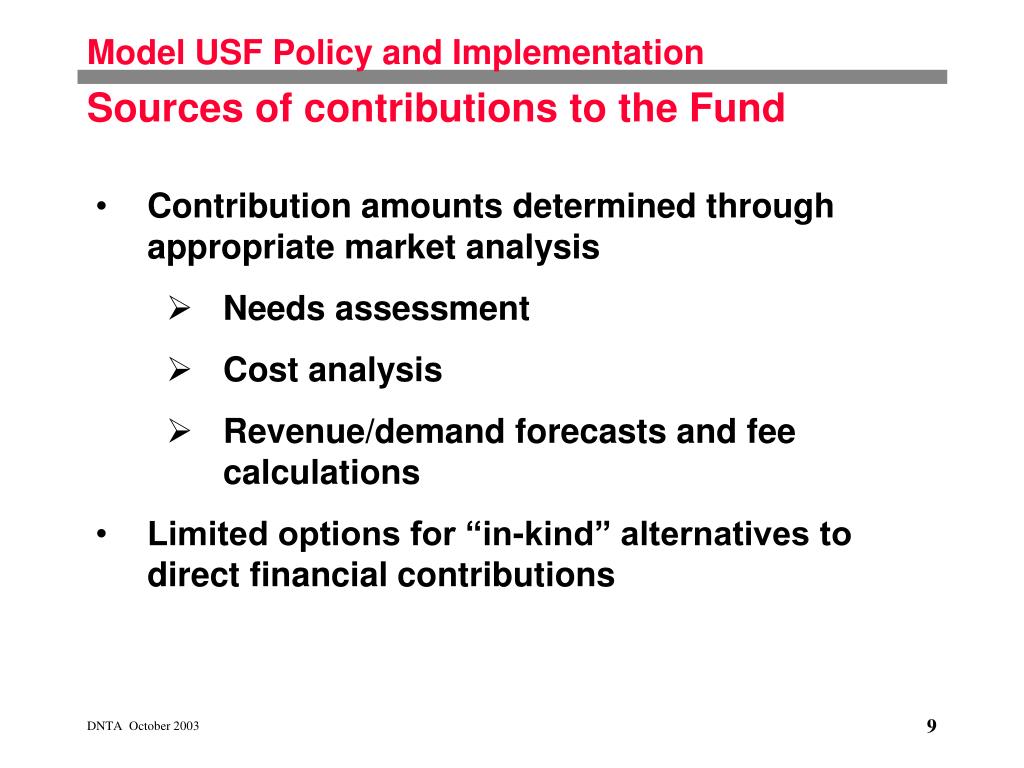 Model USF Policy and Implementation

Sources of contributions to the Fund

• Contribution amounts determined through appropriate market analysis

➢ Needs assessment

➢ Cost analysis

➢ Revenue/demand forecasts and fee calculations

• Limited options for “in-kind” alternatives to direct financial contributions

DNTA October 2003

9